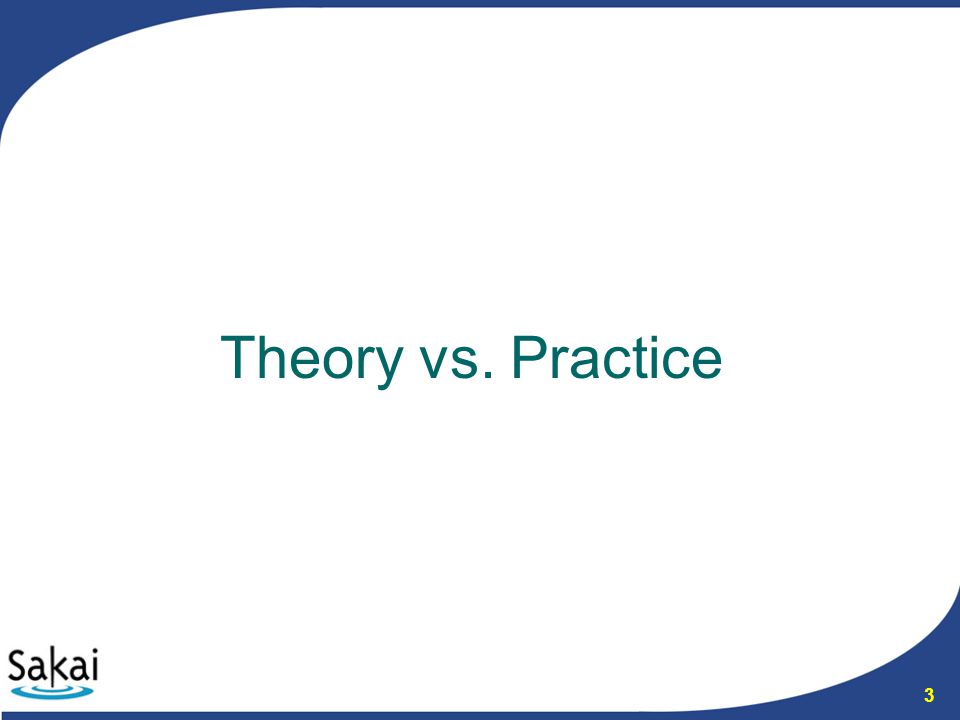 Theory vs. Practice

Sakai

3